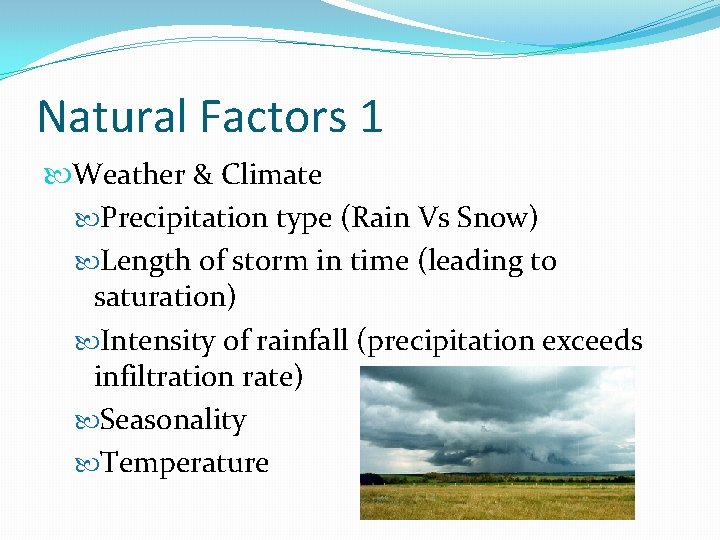 Natural Factors 1

Weather & Climate

Precipitation type (Rain Vs Snow)

Length of storm in time (leading to saturation)

Intensity of rainfall (precipitation exceeds infiltration rate)

Seasonality

Temperature